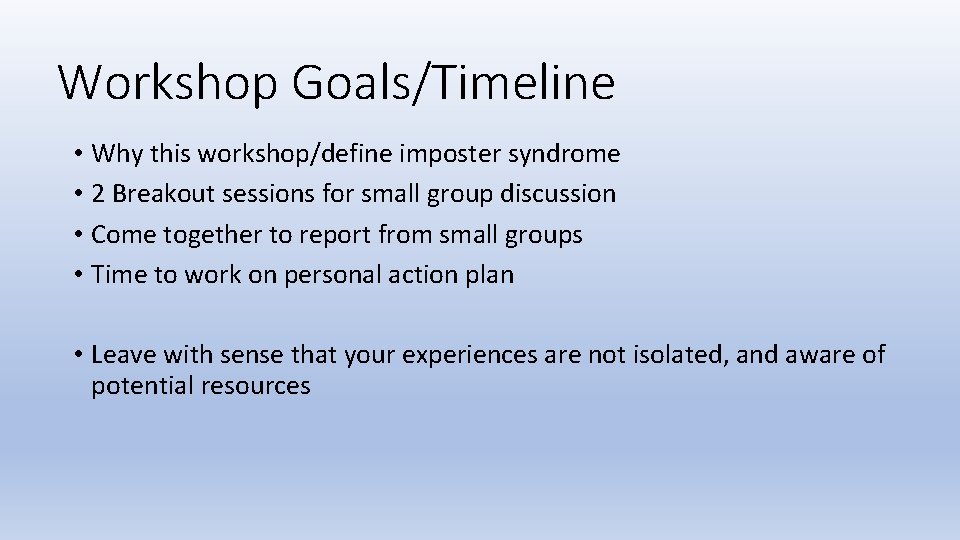 Workshop Goals/Timeline

• Why this workshop/define imposter syndrome
• 2 Breakout sessions for small group discussion
• Come together to report from small groups
• Time to work on personal action plan

• Leave with sense that your experiences are not isolated, and aware of potential resources